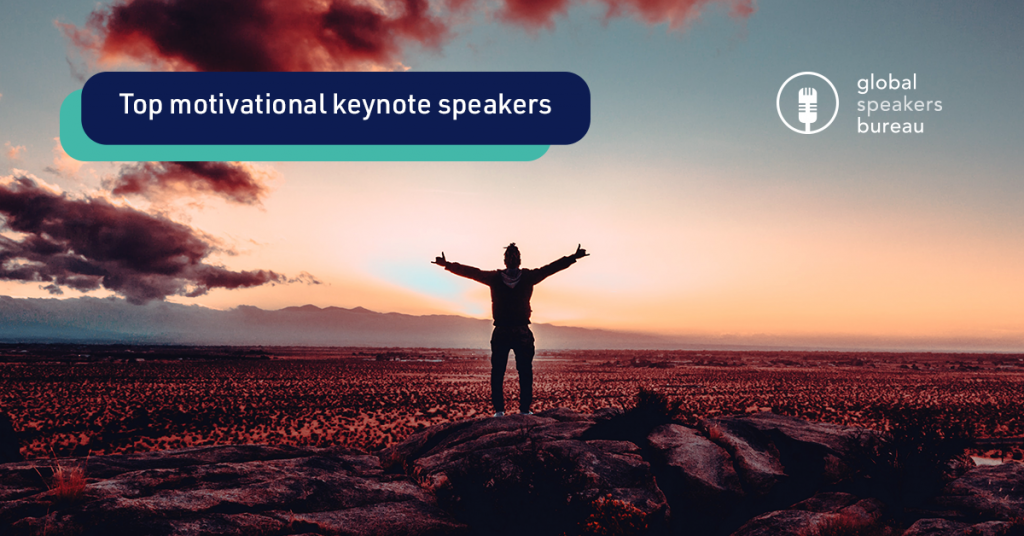 Top motivational keynote speakers

global
speakers
bureau